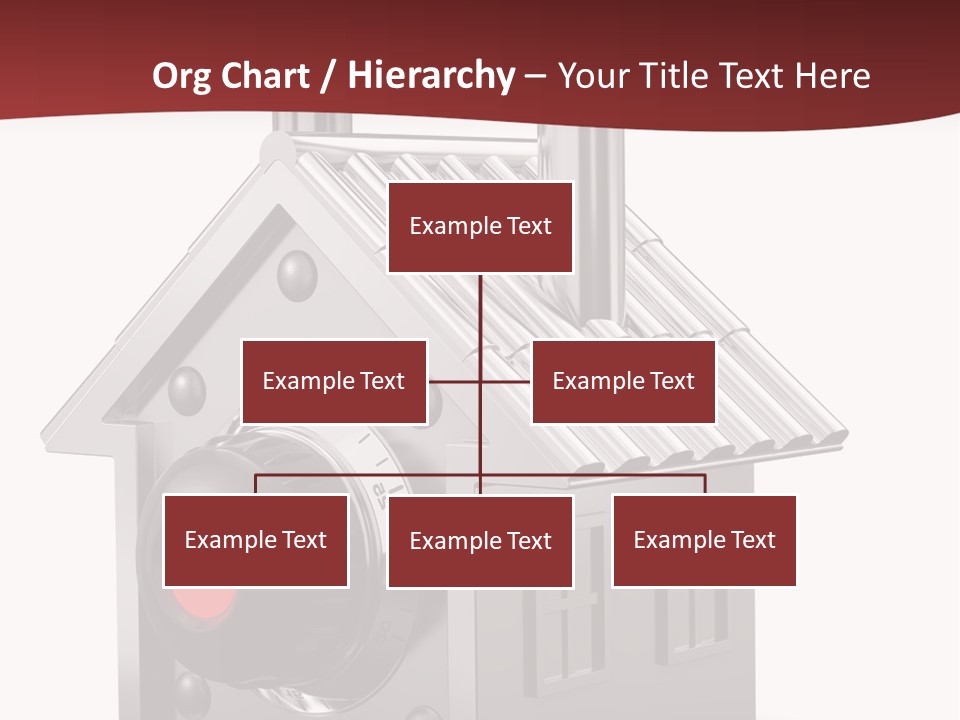 Org Chart / Hierarchy – Your Title Text Here

Example Text

Example Text

Example Text

Example Text

Example Text

Example Text